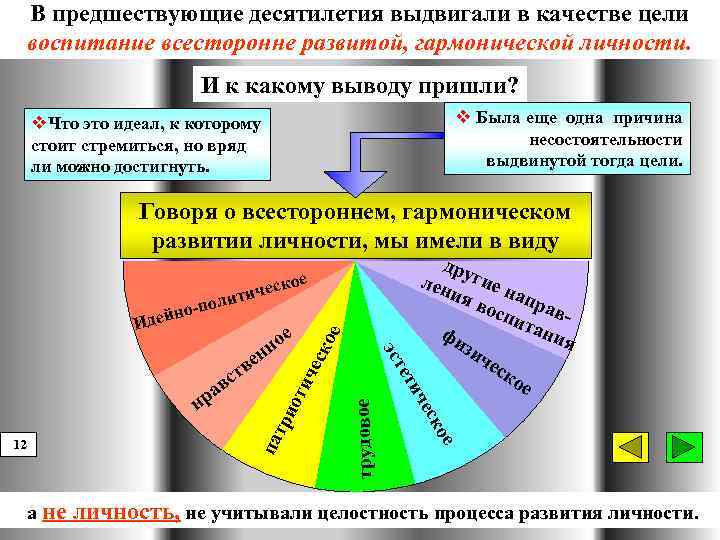 В предшествующие десятилетия выдвигали в качестве цели воспитание всесторонне развитой, гармонической личности.

И к какому выводу пришли?

❖Что это идеал, к которому стоит стремиться, но вряд ли можно достигнуть.

❖ Была еще одна причина несостоятельности выдвинутой тогда цели.

Говоря о всестороннем, гармоническом развитии личности, мы имели в виду

Идейно-политическое

нравственное

патриотическое

трудовое

эстетическое

физическое

другие направления воспитания

12

а не личность, не учитывали целостность процесса развития личности.